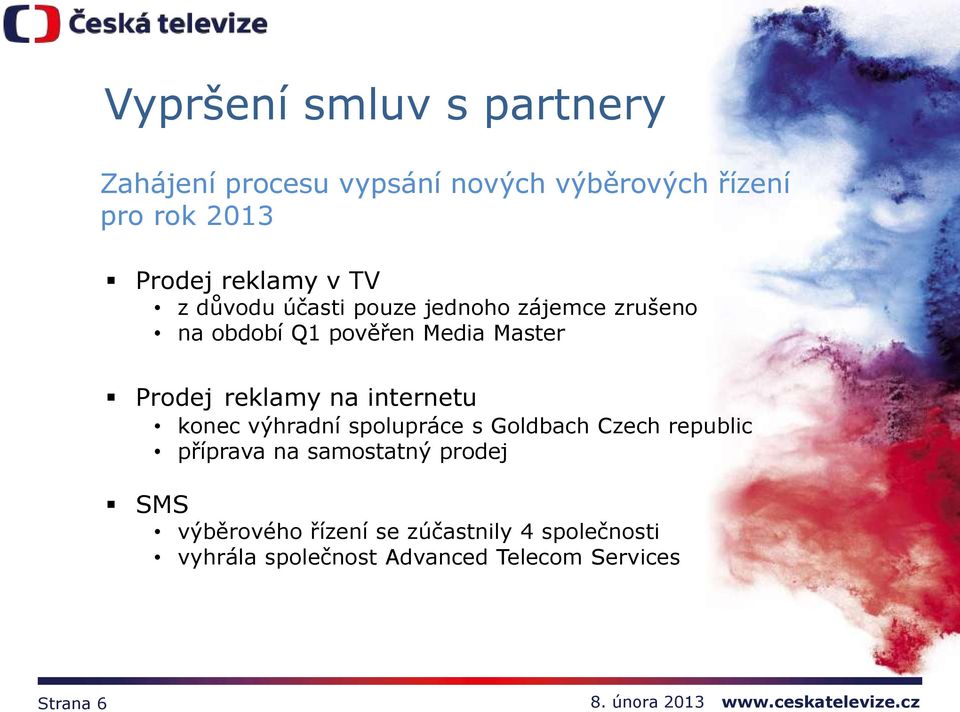 Česká televize

Vypršení smluv s partnery

Zahájení procesu vypsání nových výběrových řízení pro rok 2013

▪ Prodej reklamy v TV
• z důvodu účasti pouze jednoho zájemce zrušeno
• na období Q1 pověřen Media Master

▪ Prodej reklamy na internetu
• konec výhradní spolupráce s Goldbach Czech republic
• příprava na samostatný prodej

▪ SMS
• výběrového řízení se zúčastnily 4 společnosti
• vyhrála společnost Advanced Telecom Services

Strana 6

8. února 2013 www.ceskatelevize.cz